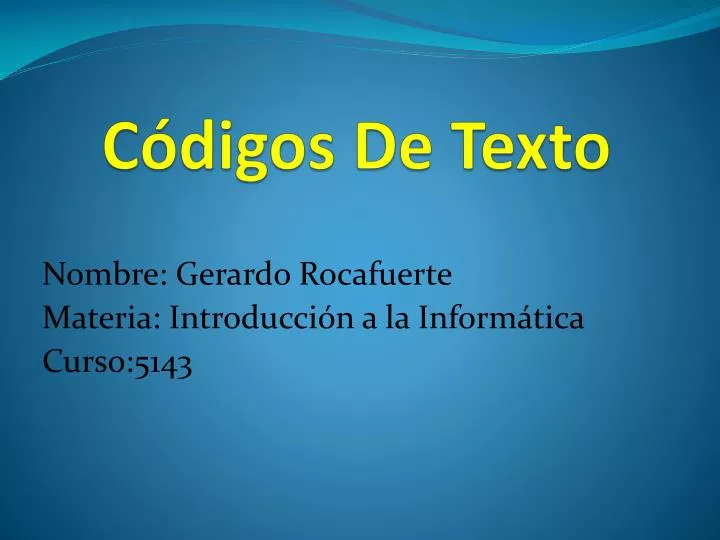 Códigos De Texto

Nombre: Gerardo Rocafuerte
Materia: Introducción a la Informática
Curso:5143